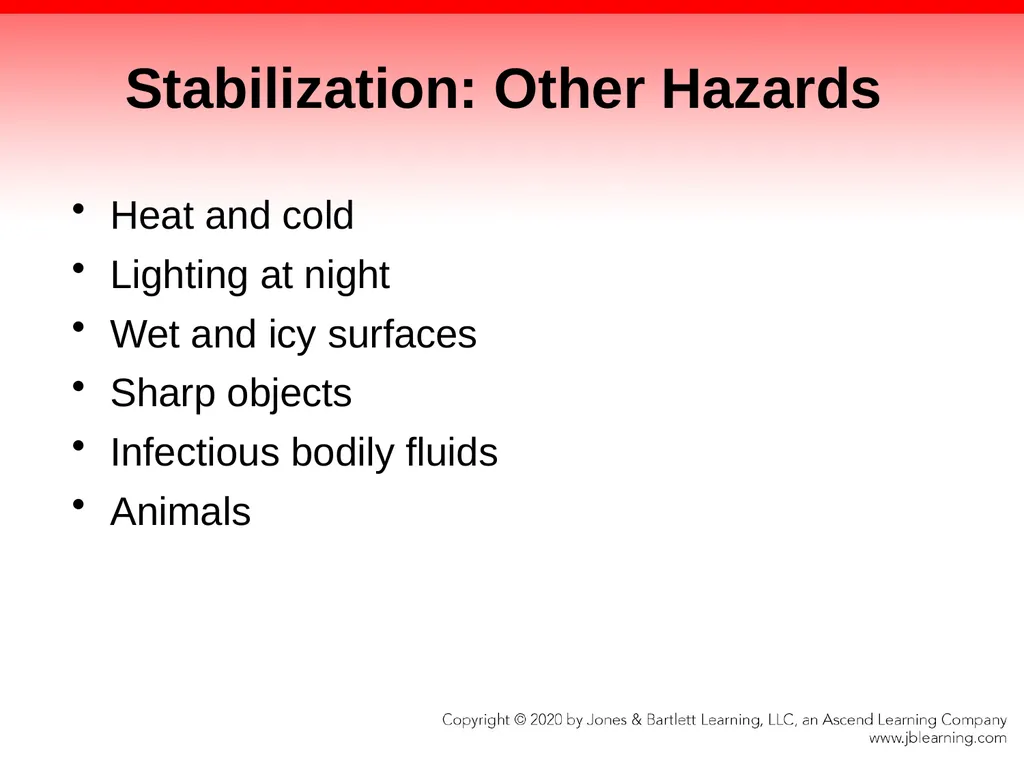 Stabilization: Other Hazards

• Heat and cold
• Lighting at night
• Wet and icy surfaces
• Sharp objects
• Infectious bodily fluids
• Animals

Copyright © 2020 by Jones & Bartlett Learning, LLC, an Ascend Learning Company
www.jblearning.com